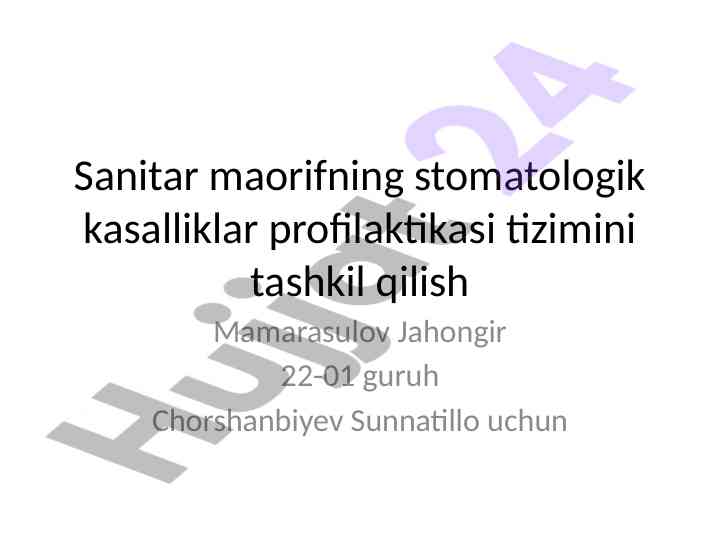 Sanitar maorifning stomatologik kasalliklar profilaktikasi tizimini tashkil qilish

Mamarasulov Jahongir
22-01 guruh
Chorshanbiyev Sunnatillo uchun

Hujjat24